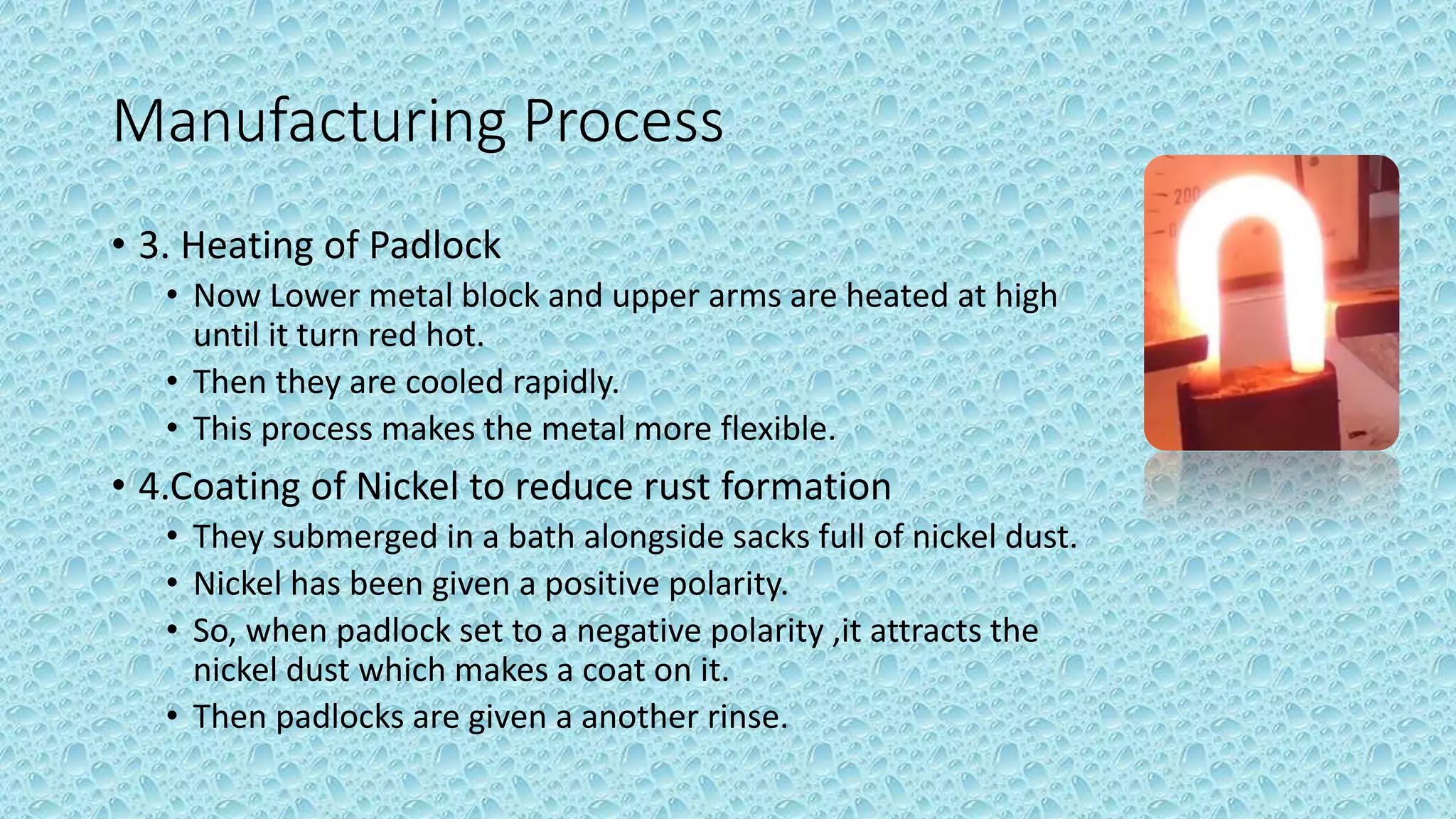 Manufacturing Process

• 3. Heating of Padlock
 • Now Lower metal block and upper arms are heated at high until it turn red hot.
 • Then they are cooled rapidly.
 • This process makes the metal more flexible.
• 4.Coating of Nickel to reduce rust formation
 • They submerged in a bath alongside sacks full of nickel dust.
 • Nickel has been given a positive polarity.
 • So, when padlock set to a negative polarity ,it attracts the nickel dust which makes a coat on it.
 • Then padlocks are given a another rinse.

200
0